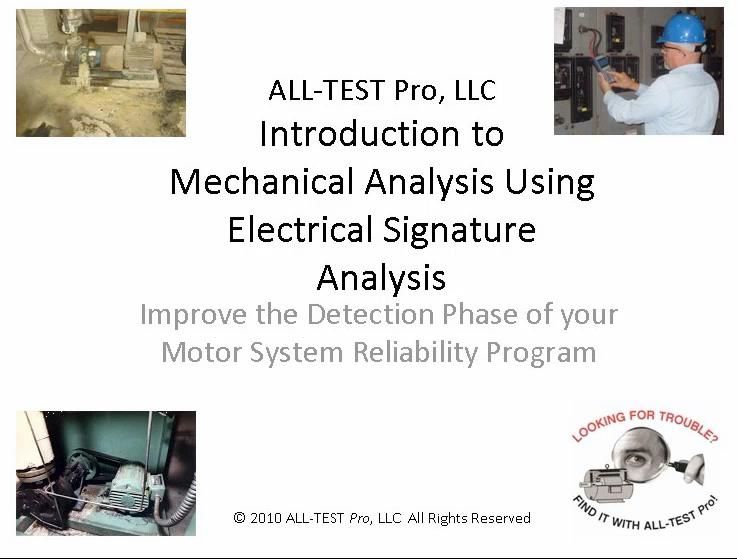 ALL-TEST Pro, LLC
Introduction to Mechanical Analysis Using Electrical Signature Analysis

Improve the Detection Phase of your Motor System Reliability Program

LOOKING FOR TROUBLE?
FIND IT WITH ALL-TEST Pro!

© 2010 ALL-TEST Pro, LLC All Rights Reserved